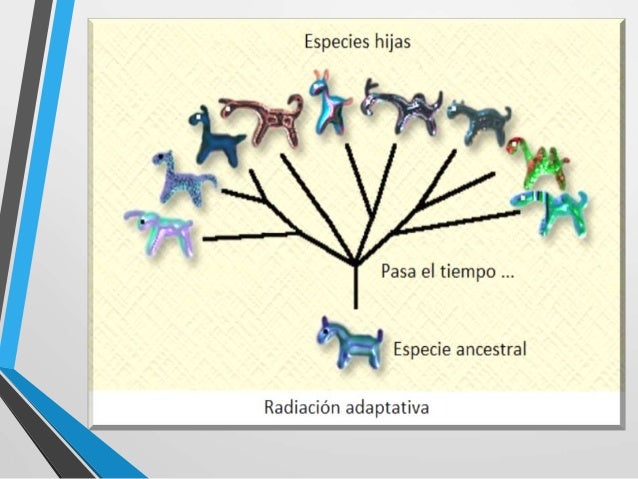 Especies hijas

Pasa el tiempo ...

Especie ancestral

Radiación adaptativa